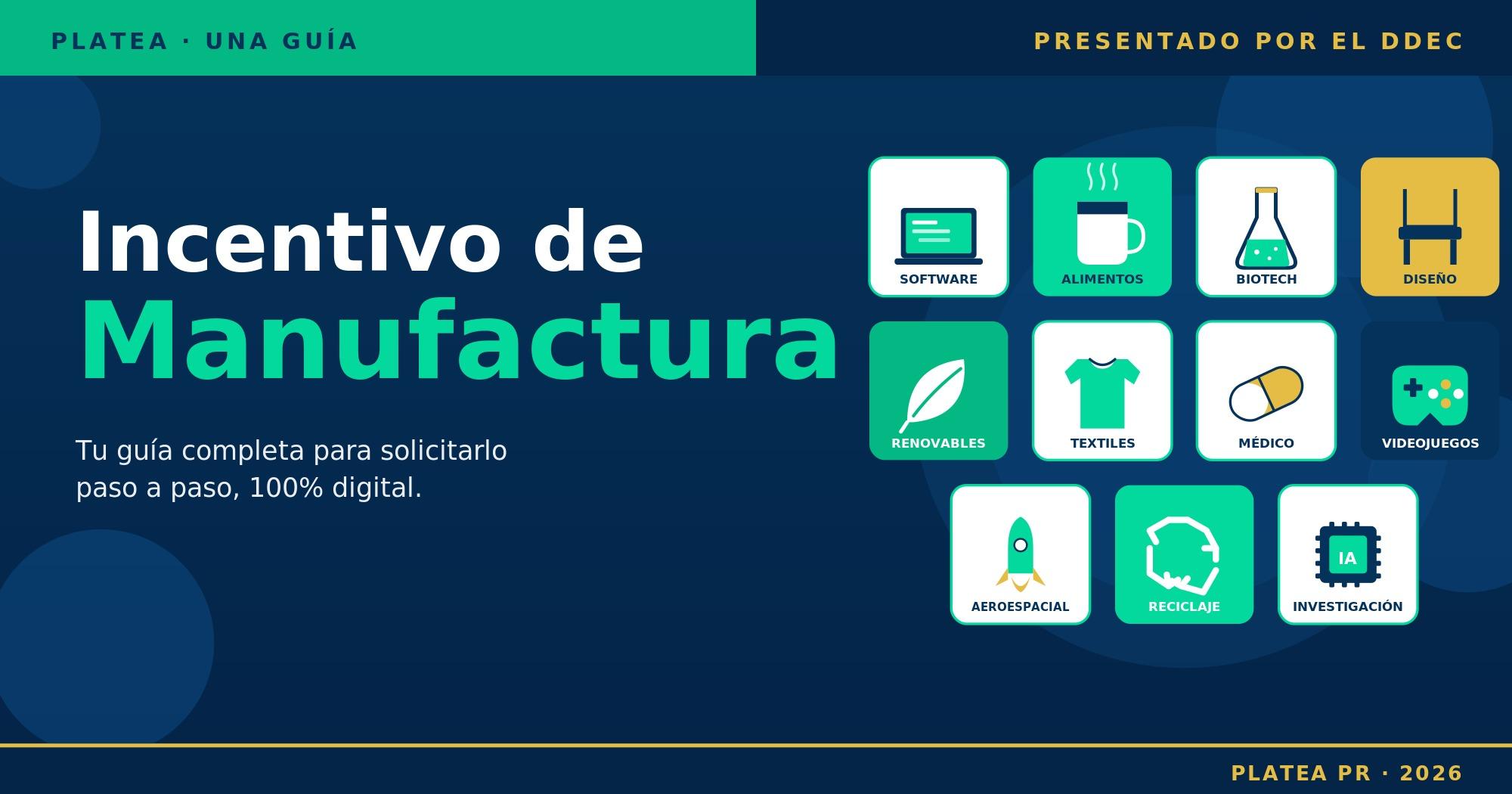 PLATEA · UNA GUÍA

PRESENTADO POR EL DDEC

Incentivo de
Manufactura

Tu guía completa para solicitarlo paso a paso, 100% digital.

SOFTWARE

ALIMENTOS

BIOTECH

DISEÑO

RENOVABLES

TEXTILES

MÉDICO

VIDEOJUEGOS

AEROESPACIAL

RECICLAJE

IA

INVESTIGACIÓN

PLATEA PR · 2026